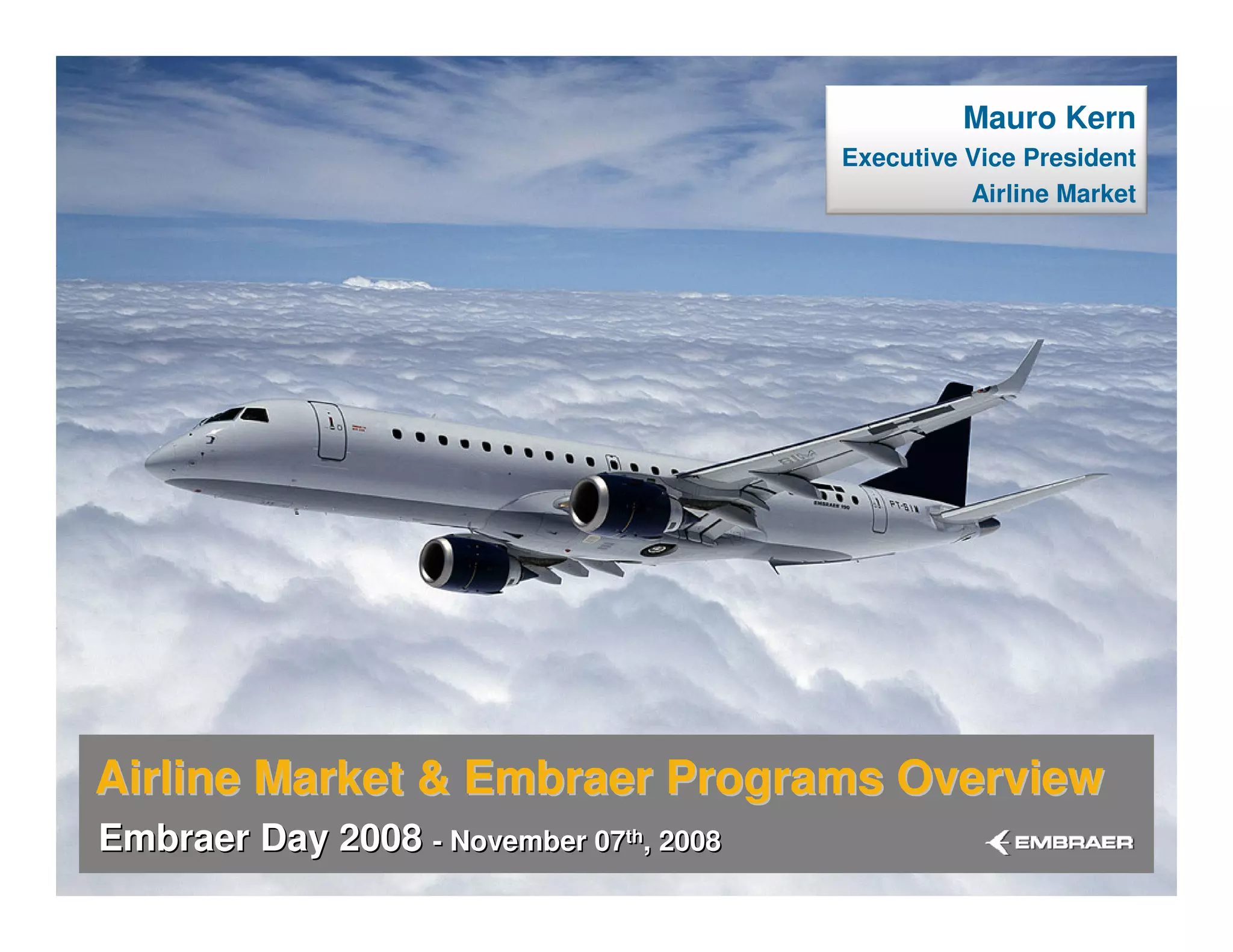 Mauro Kern
Executive Vice President
Airline Market

EMBRAER 190

PT-SIM

Airline Market & Embraer Programs Overview

Embraer Day 2008 - November 07$^{th}$, 2008

EMBRAER